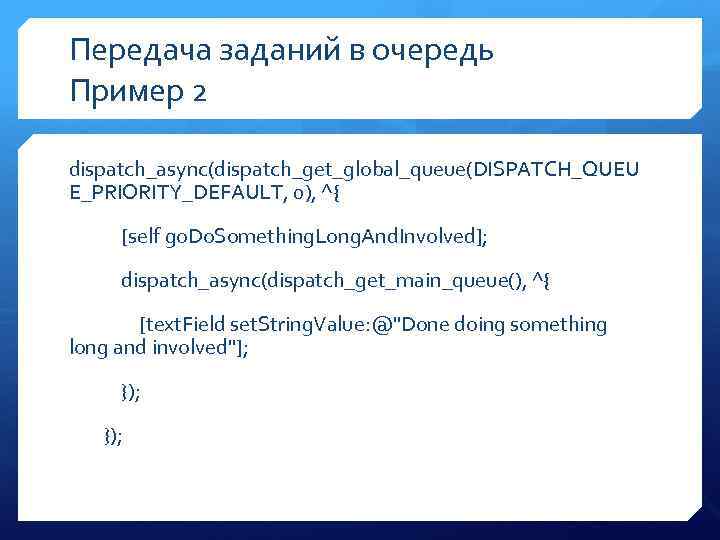 Передача заданий в очередь
Пример 2

dispatch_async(dispatch_get_global_queue(DISPATCH_QUEUE_PRIORITY_DEFAULT, 0), ^{

[self goDoSomethingLongAndInvolved];

dispatch_async(dispatch_get_main_queue(), ^{

[textField setStringValue:@"Done doing something long and involved"];

});

});